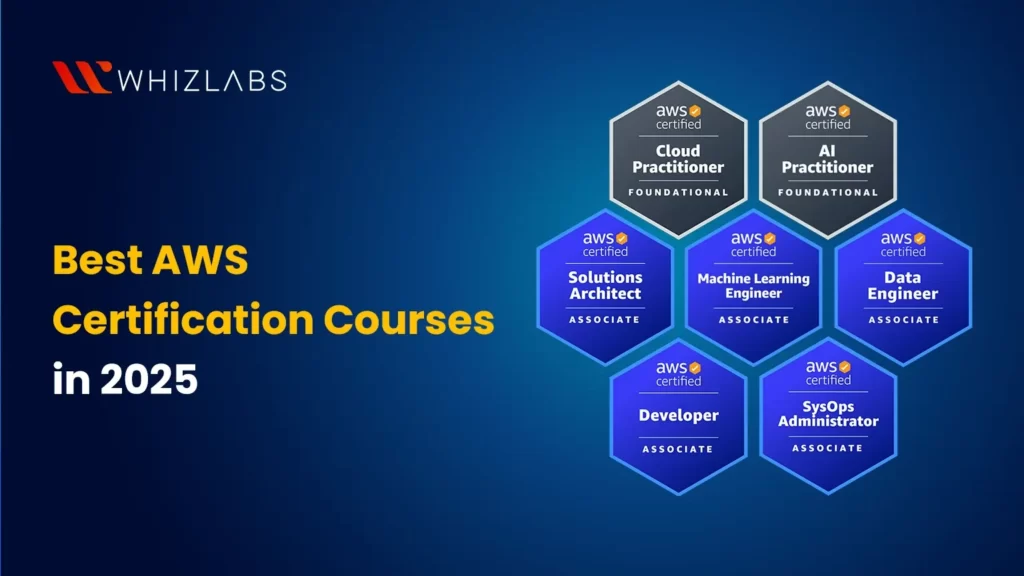 WHIZLABS

Best AWS Certification Courses in 2025

aws certified
Cloud Practitioner
FOUNDATIONAL

aws certified
AI Practitioner
FOUNDATIONAL

aws certified
Solutions Architect
ASSOCIATE

aws certified
Machine Learning Engineer
ASSOCIATE

aws certified
Data Engineer
ASSOCIATE

aws certified
Developer
ASSOCIATE

aws certified
SysOps Administrator
ASSOCIATE